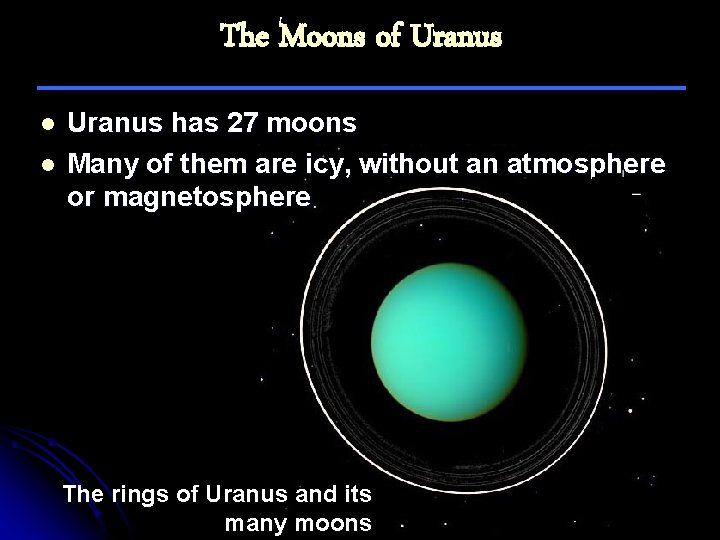 The Moons of Uranus

- Uranus has 27 moons
- Many of them are icy, without an atmosphere or magnetosphere

The rings of Uranus and its many moons